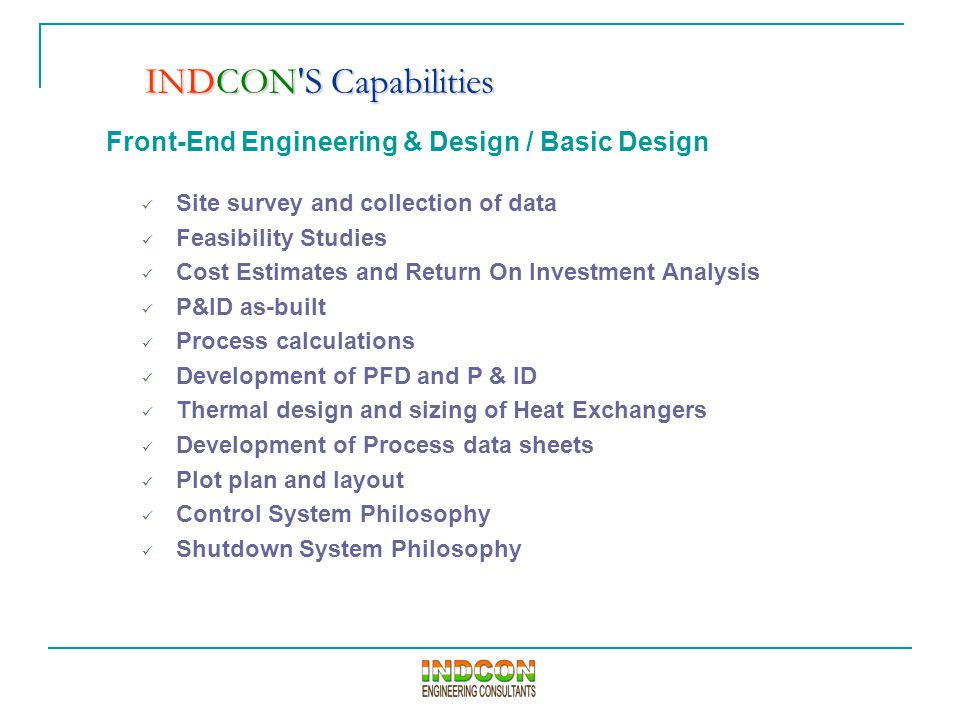 INDCON'S Capabilities

Front-End Engineering & Design / Basic Design

✓ Site survey and collection of data
✓ Feasibility Studies
✓ Cost Estimates and Return On Investment Analysis
✓ P&ID as-built
✓ Process calculations
✓ Development of PFD and P & ID
✓ Thermal design and sizing of Heat Exchangers
✓ Development of Process data sheets
✓ Plot plan and layout
✓ Control System Philosophy
✓ Shutdown System Philosophy

INDCON
ENGINEERING CONSULTANTS